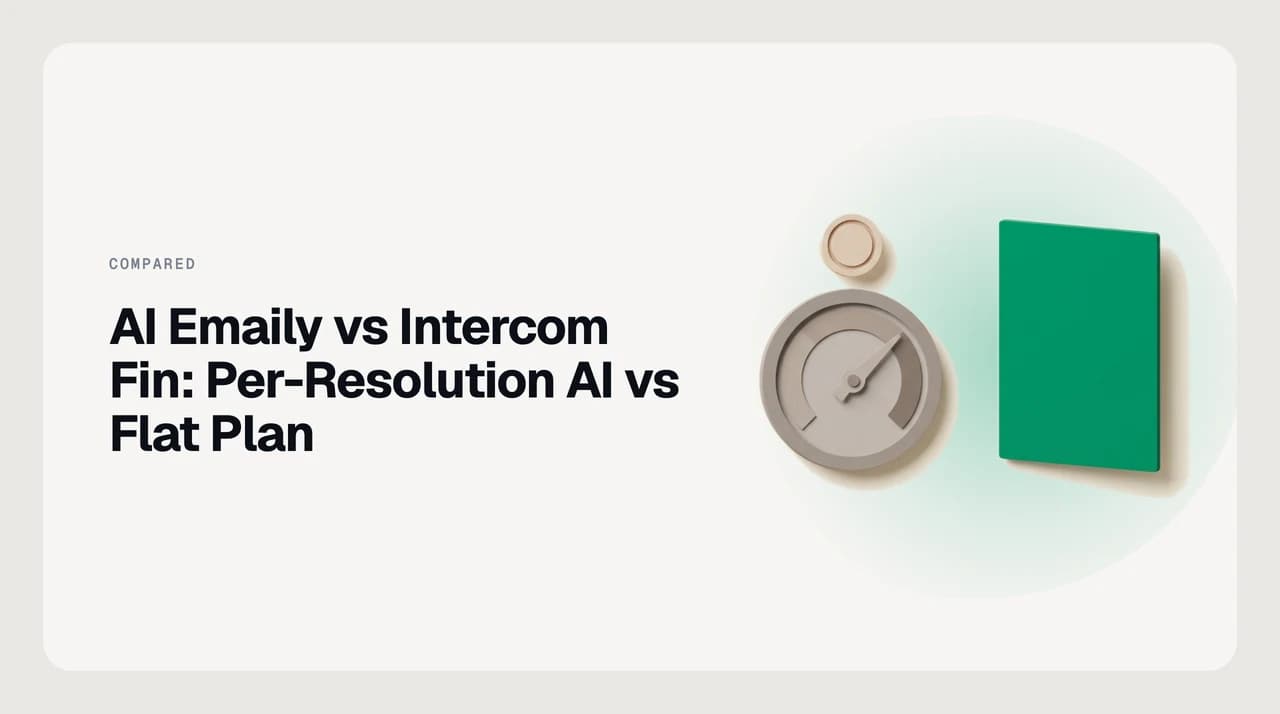 COMPARED

AI Emaily vs Intercom Fin: Per-Resolution AI vs Flat Plan